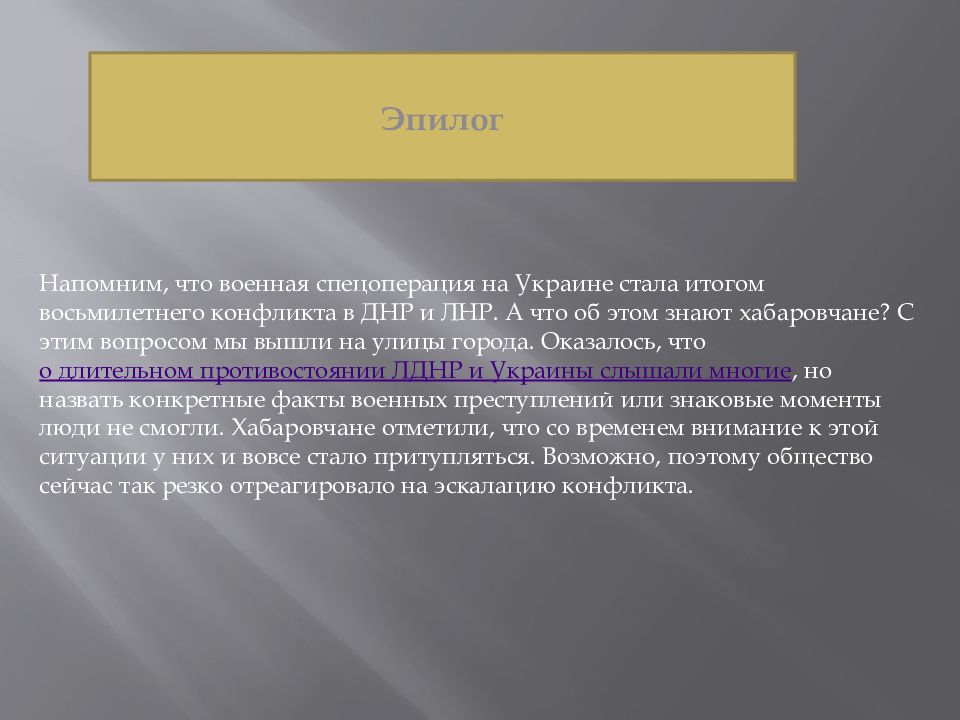 Эпилог

Напомним, что военная спецоперация на Украине стала итогом восьмилетнего конфликта в ДНР и ЛНР. А что об этом знают хабаровчане? С этим вопросом мы вышли на улицы города. Оказалось, что о длительном противостоянии ЛДНР и Украины слышали многие, но назвать конкретные факты военных преступлений или знаковые моменты люди не смогли. Хабаровчане отметили, что со временем внимание к этой ситуации у них и вовсе стало притупляться. Возможно, поэтому общество сейчас так резко отреагировало на эскалацию конфликта.